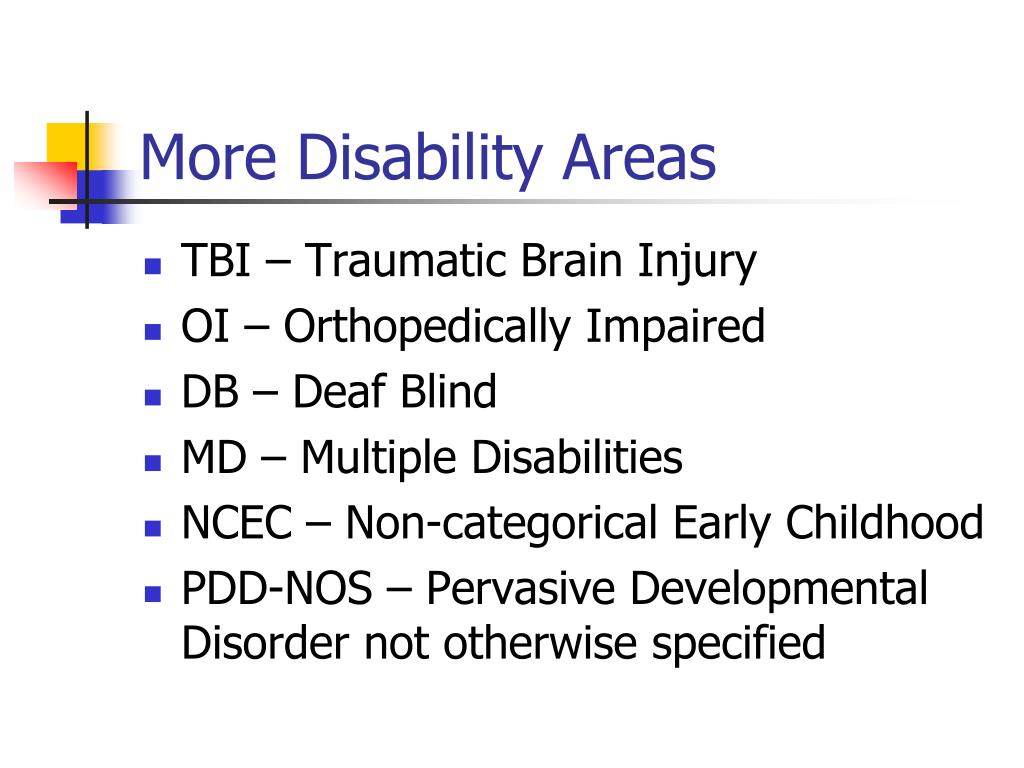 More Disability Areas

• TBI – Traumatic Brain Injury
• OI – Orthopedically Impaired
• DB – Deaf Blind
• MD – Multiple Disabilities
• NCEC – Non-categorical Early Childhood
• PDD-NOS – Pervasive Developmental Disorder not otherwise specified